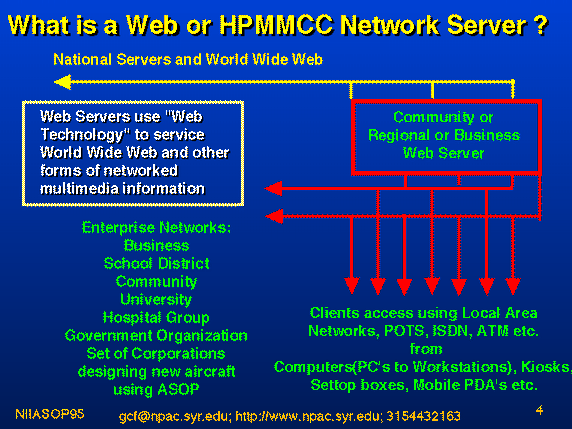 What is a Web or HPMMCC Network Server ?

National Servers and World Wide Web

Web Servers use "Web Technology" to service World Wide Web and other forms of networked multimedia information

Community or Regional or Business Web Server

Enterprise Networks:
Business
School District
Community
University
Hospital Group
Government Organization
Set of Corporations designing new aircraft using ASOP

Clients access using Local Area Networks, POTS, ISDN, ATM etc.
from
Computers(PC's to Workstations), Kiosks,
Settop boxes, Mobile PDA's etc.

NIIASOP95

gcf@npac.syr.edu; http://www.npac.syr.edu; 3154432163

4